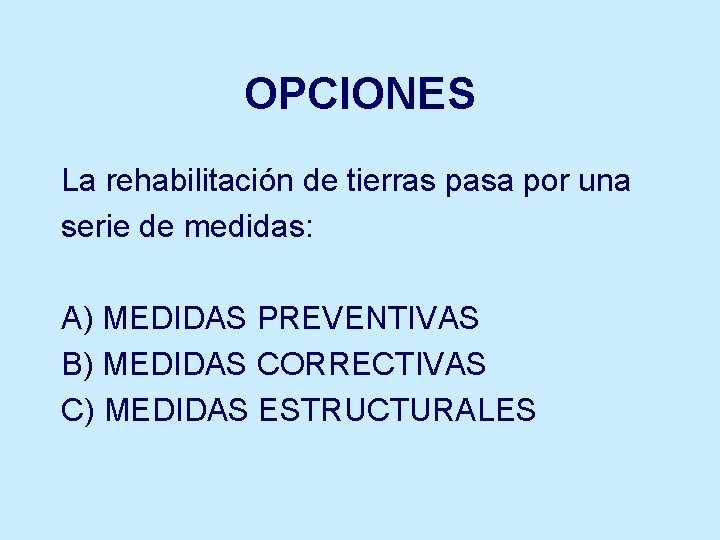 OPCIONES

La rehabilitación de tierras pasa por una serie de medidas:

A) MEDIDAS PREVENTIVAS
B) MEDIDAS CORRECTIVAS
C) MEDIDAS ESTRUCTURALES